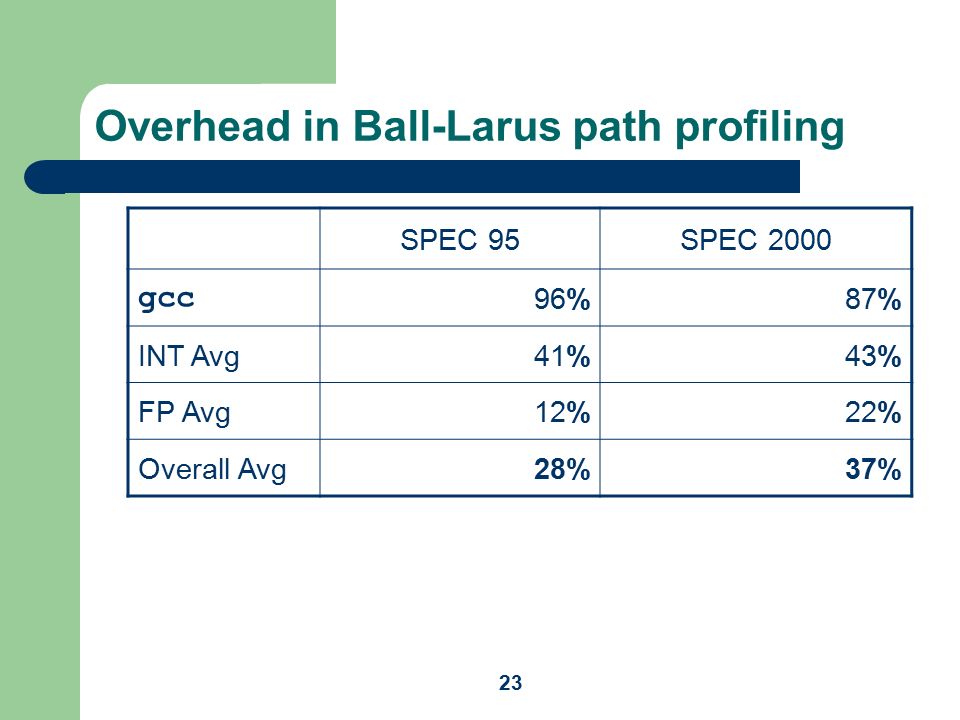 Overhead in Ball-Larus path profiling

|  | SPEC 95 | SPEC 2000 |
|---|---|---|
| gcc | 96% | 87% |
| INT Avg | 41% | 43% |
| FP Avg | 12% | 22% |
| Overall Avg | 28% | 37% |

23